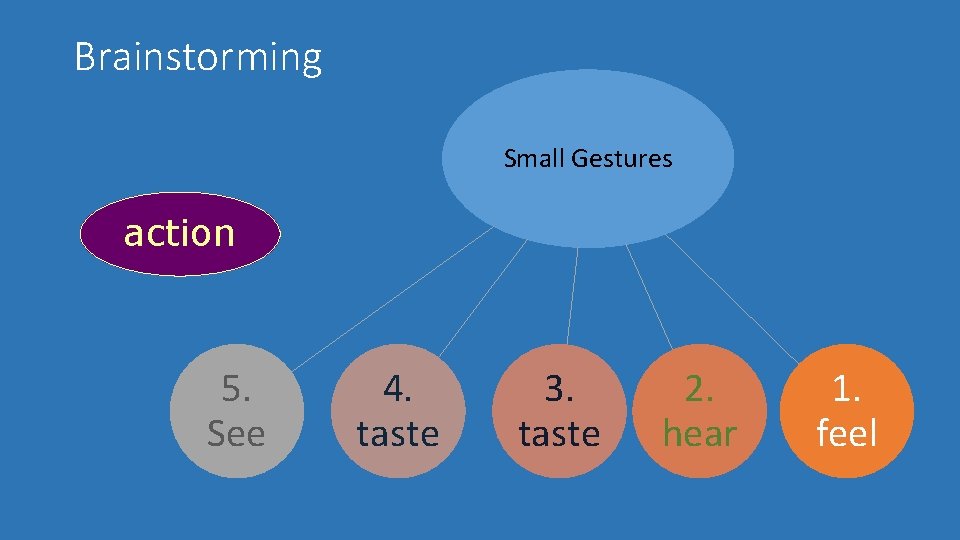 Brainstorming

Small Gestures

action

5.
See

4.
taste

3.
taste

2.
hear

1.
feel